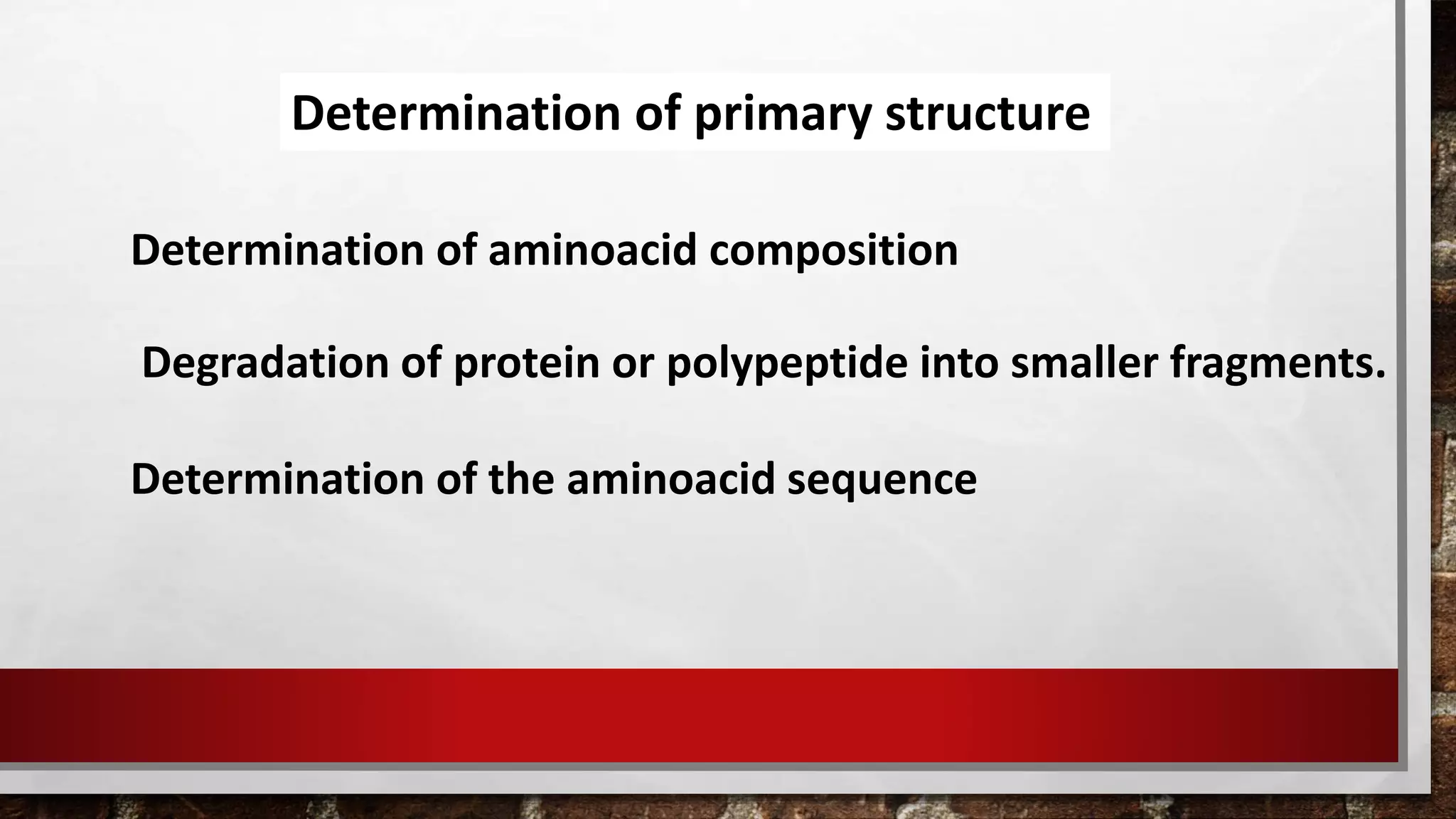 Determination of primary structure

Determination of aminoacid composition

Degradation of protein or polypeptide into smaller fragments.

Determination of the aminoacid sequence